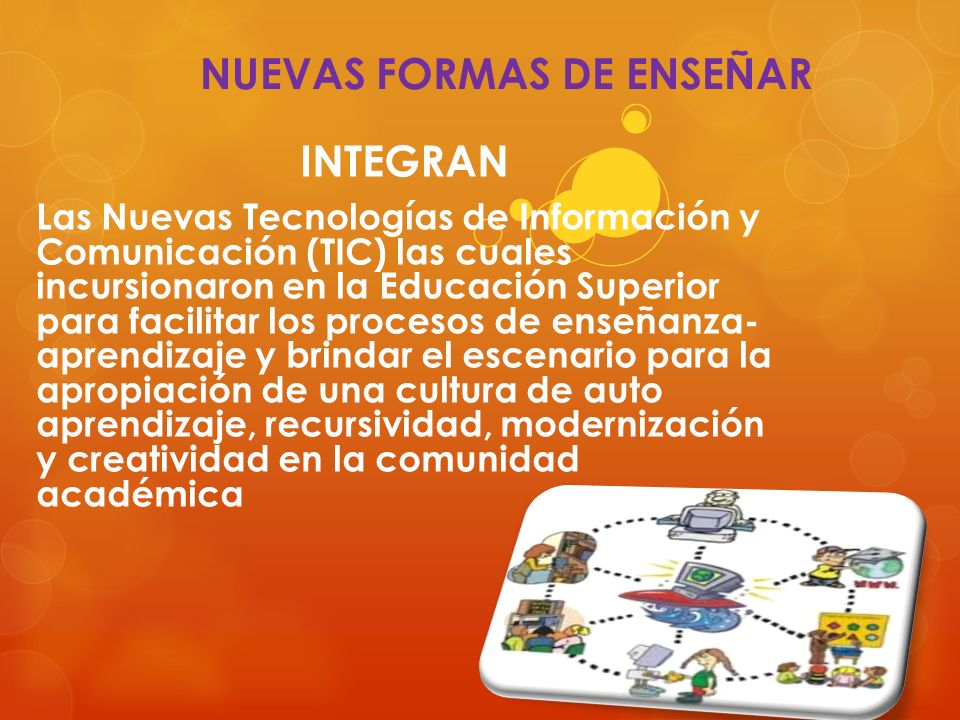 NUEVAS FORMAS DE ENSEÑAR

INTEGRAN

Las Nuevas Tecnologías de Información y Comunicación (TIC) las cuales incursionaron en la Educación Superior para facilitar los procesos de enseñanza-aprendizaje y brindar el escenario para la apropiación de una cultura de auto aprendizaje, recursividad, modernización y creatividad en la comunidad académica

www.